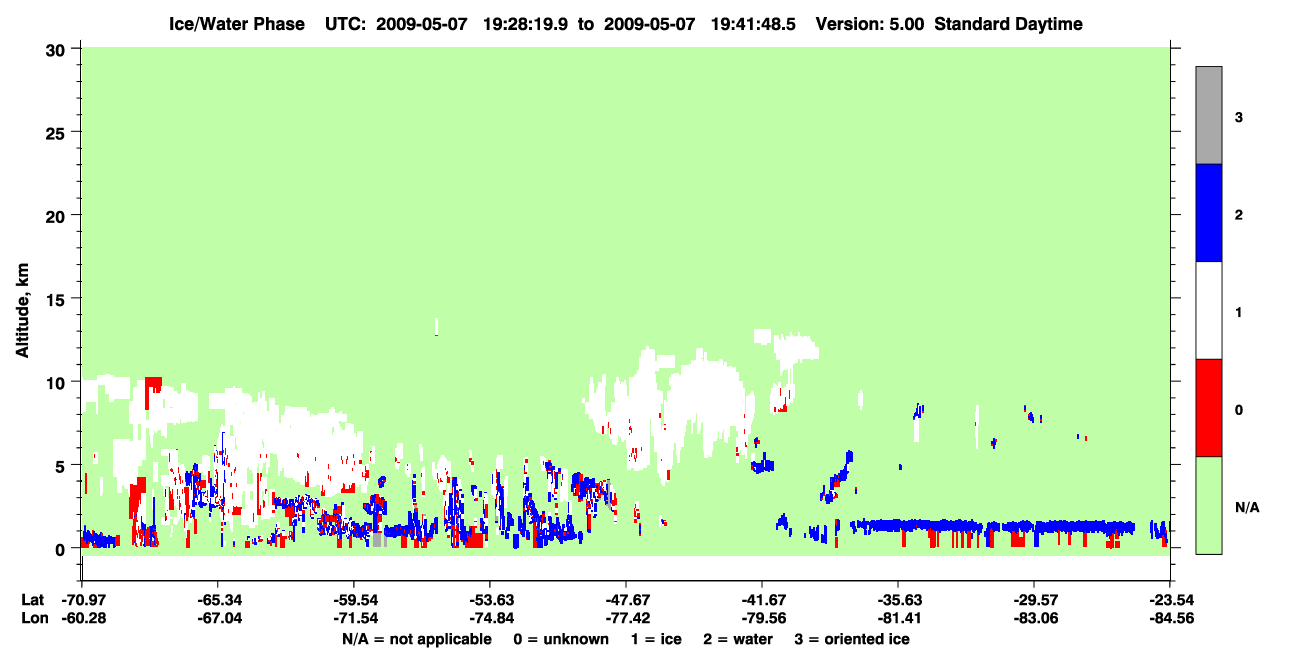 Ice/Water Phase UTC: 2009-05-07 19:28:19.9 to 2009-05-07 19:41:48.5 Version: 5.00 Standard Daytime

Altitude, km

30
25
20
15
10
5
0

3
2
1
0
N/A

Lat -70.97 -65.34 -59.54 -53.63 -47.67 -41.67 -35.63 -29.57 -23.54
Lon -60.28 -67.04 -71.54 -74.84 -77.42 -79.56 -81.41 -83.06 -84.56

N/A = not applicable 0 = unknown 1 = ice 2 = water 3 = oriented ice